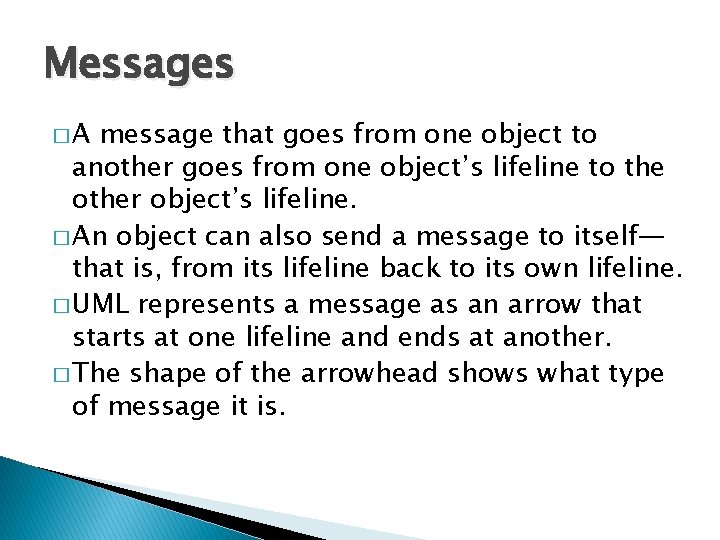 Messages

□ A message that goes from one object to another goes from one object’s lifeline to the other object’s lifeline.

□ An object can also send a message to itself—that is, from its lifeline back to its own lifeline.

□ UML represents a message as an arrow that starts at one lifeline and ends at another.

□ The shape of the arrowhead shows what type of message it is.